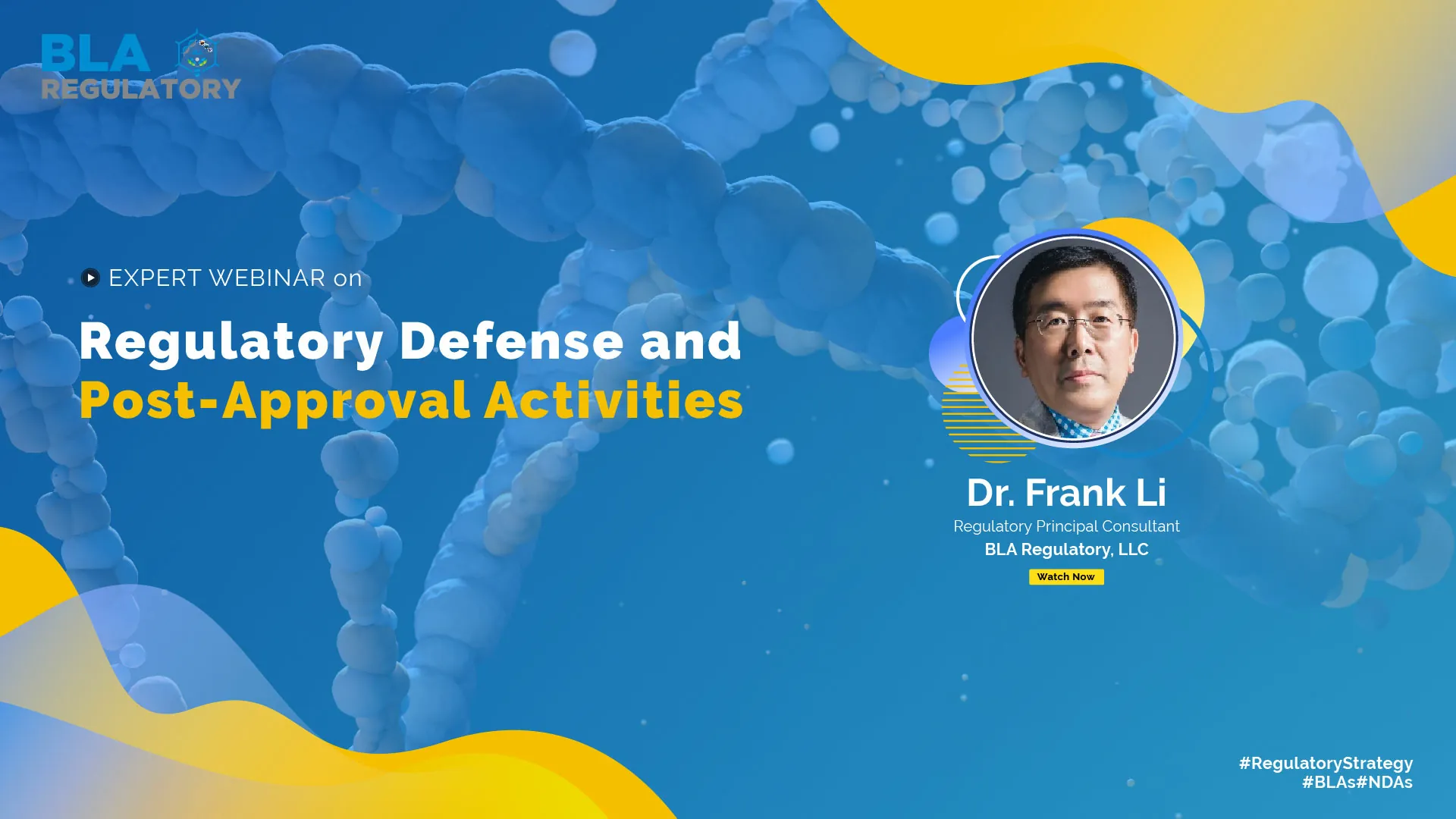 BLA REGULATORY

EXPERT WEBINAR on

Regulatory Defense and Post-Approval Activities

Dr. Frank Li
Regulatory Principal Consultant
BLA Regulatory, LLC

Watch Now

#RegulatoryStrategy
#BLAs#NDAs